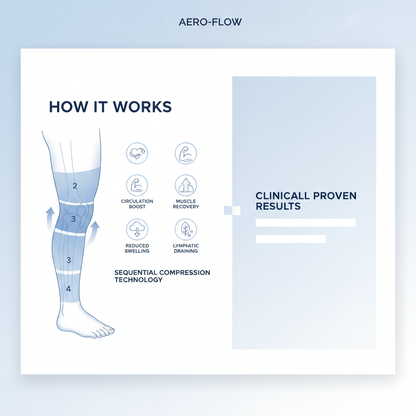 AERO-FLOW

HOW IT WORKS

2

3

3

4

CIRCULATION BOOST

MUSCLE RECOVERY

REDUCED SWELLING

LYMPHATIC DRAINING

SEQUENTIAL COMPRESSION TECHNOLOGY

CLINICALL PROVEN RESULTS